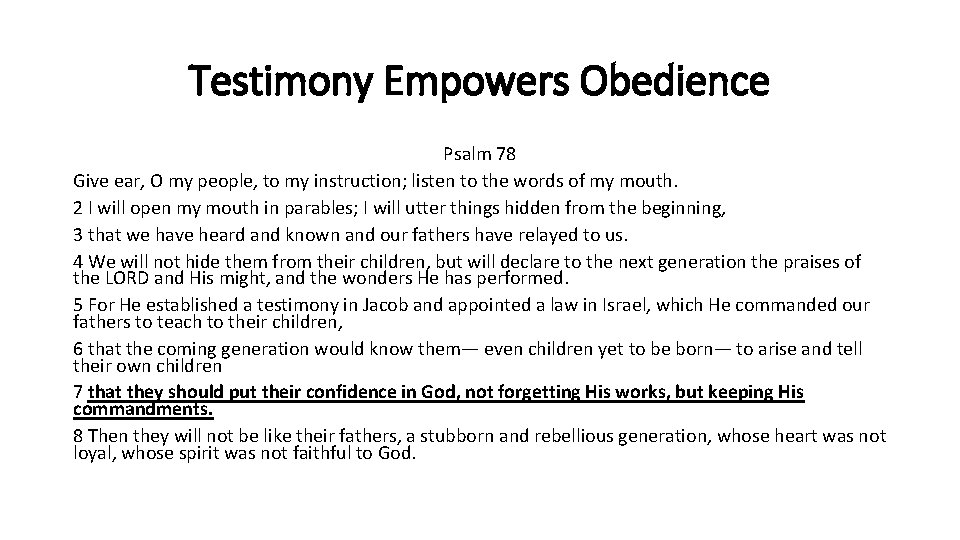 Testimony Empowers Obedience

Psalm 78

Give ear, O my people, to my instruction; listen to the words of my mouth.

2 I will open my mouth in parables; I will utter things hidden from the beginning,

3 that we have heard and known and our fathers have relayed to us.

4 We will not hide them from their children, but will declare to the next generation the praises of the LORD and His might, and the wonders He has performed.

5 For He established a testimony in Jacob and appointed a law in Israel, which He commanded our fathers to teach to their children,

6 that the coming generation would know them— even children yet to be born— to arise and tell their own children

7 that they should put their confidence in God, not forgetting His works, but keeping His commandments.

8 Then they will not be like their fathers, a stubborn and rebellious generation, whose heart was not loyal, whose spirit was not faithful to God.